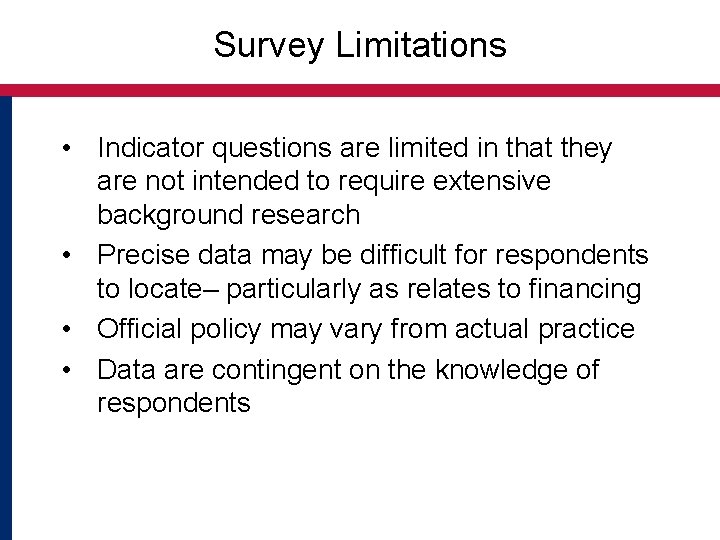 Survey Limitations

• Indicator questions are limited in that they are not intended to require extensive background research
• Precise data may be difficult for respondents to locate– particularly as relates to financing
• Official policy may vary from actual practice
• Data are contingent on the knowledge of respondents